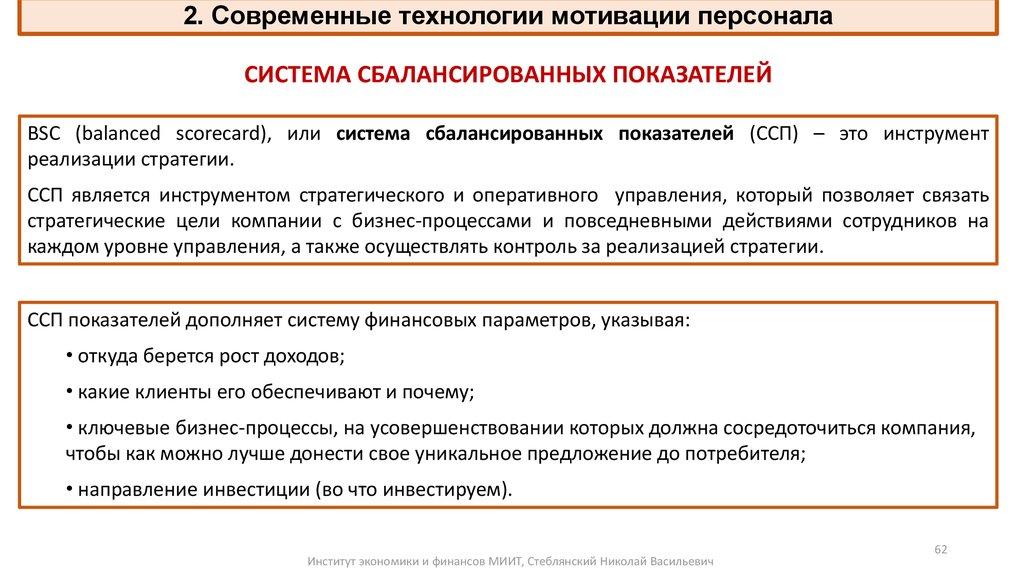 2. Современные технологии мотивации персонала

СИСТЕМА СБАЛАНСИРОВАННЫХ ПОКАЗАТЕЛЕЙ

BSC (balanced scorecard), или система сбалансированных показателей (ССП) – это инструмент реализации стратегии.

ССП является инструментом стратегического и оперативного управления, который позволяет связать стратегические цели компании с бизнес-процессами и повседневными действиями сотрудников на каждом уровне управления, а также осуществлять контроль за реализацией стратегии.

ССП показателей дополняет систему финансовых параметров, указывая:

• откуда берется рост доходов;

• какие клиенты его обеспечивают и почему;

• ключевые бизнес-процессы, на усовершенствовании которых должна сосредоточиться компания, чтобы как можно лучше донести свое уникальное предложение до потребителя;

• направление инвестиции (во что инвестируем).

62

Институт экономики и финансов МИИТ, Стеблянский Николай Васильевич